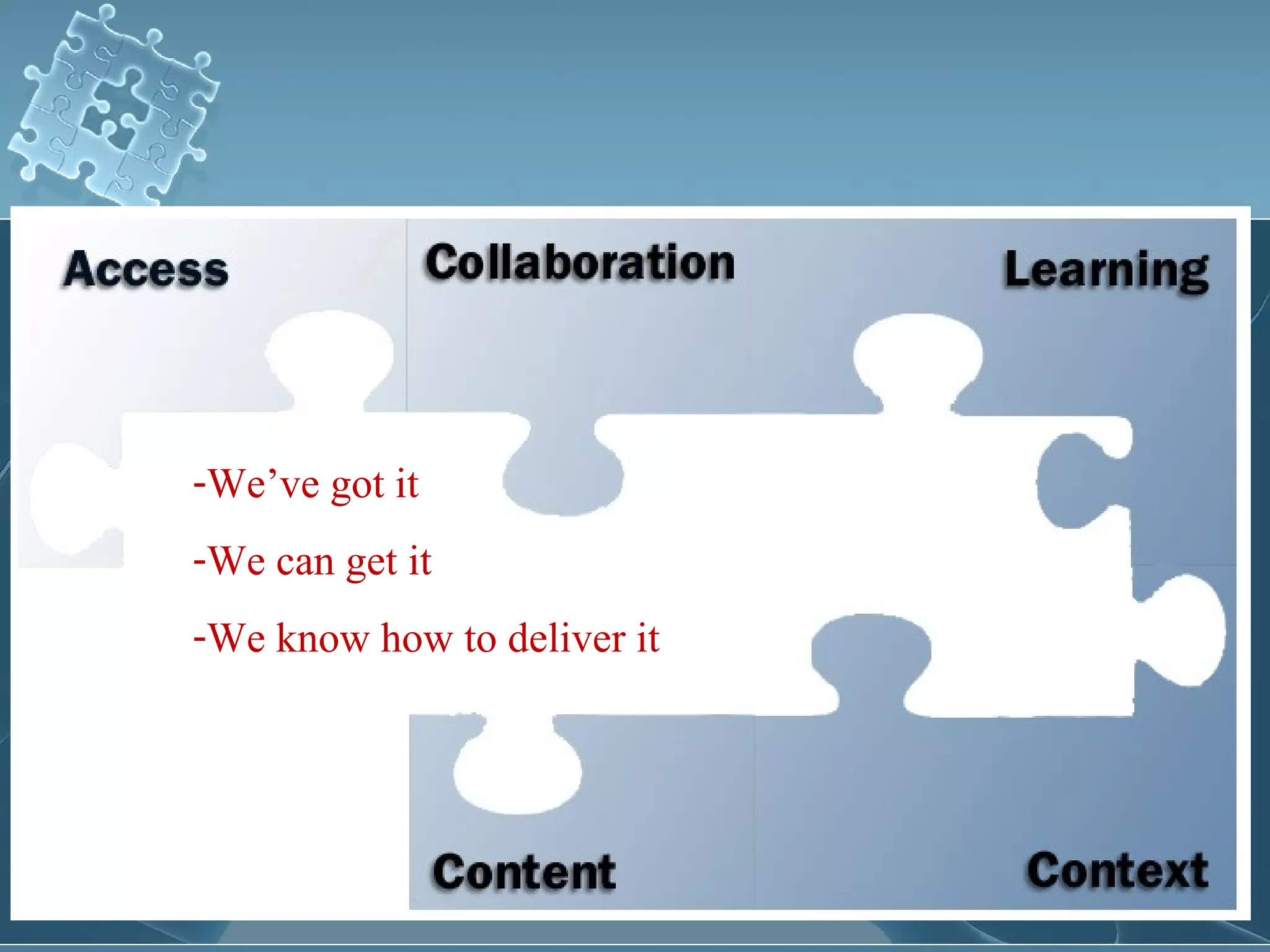 Access

Collaboration

Learning

-We’ve got it

-We can get it

-We know how to deliver it

Content

Context